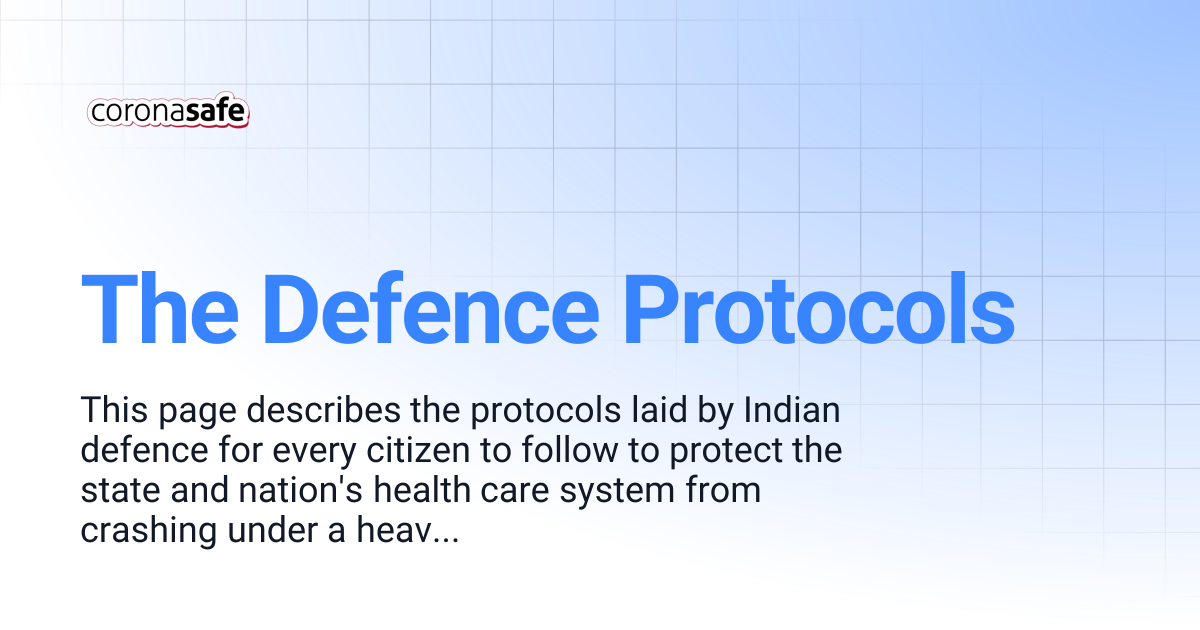 coronasafe

The Defence Protocols

This page describes the protocols laid by Indian defence for every citizen to follow to protect the state and nation's health care system from crashing under a heav...